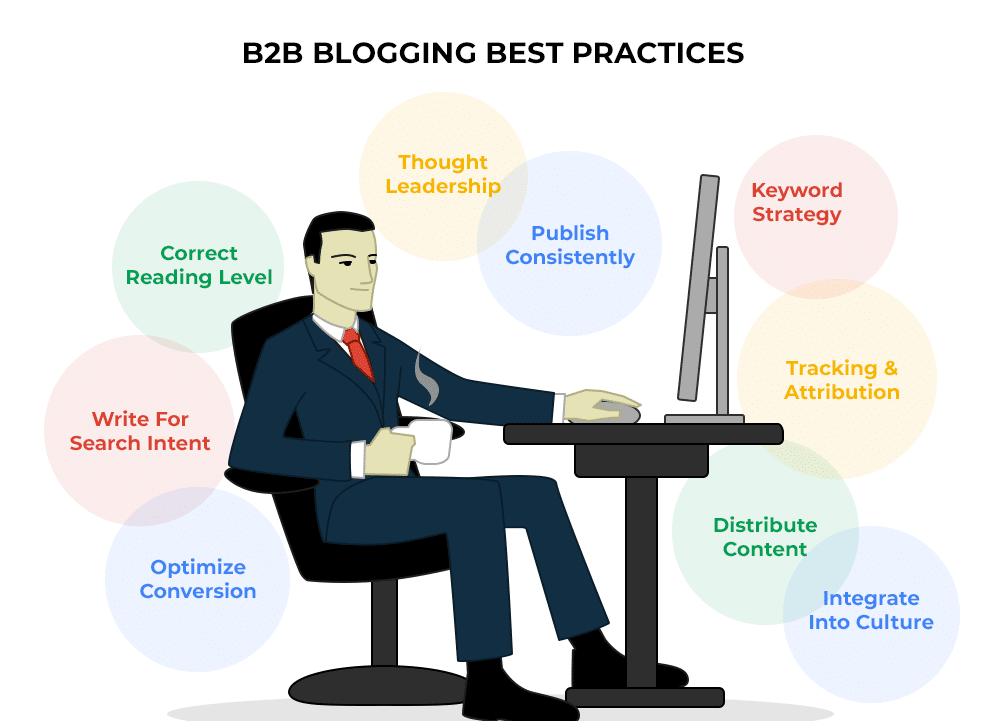 B2B BLOGGING BEST PRACTICES

Thought Leadership

Keyword Strategy

Correct Reading Level

Publish Consistently

Tracking & Attribution

Write For Search Intent

Distribute Content

Optimize Conversion

Integrate Into Culture